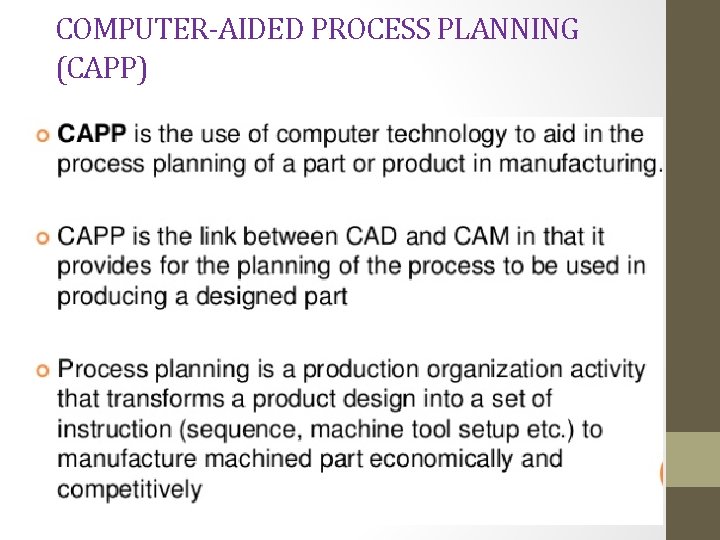 COMPUTER-AIDED PROCESS PLANNING (CAPP)

CAPP is the use of computer technology to aid in the process planning of a part or product in manufacturing.

CAPP is the link between CAD and CAM in that it provides for the planning of the process to be used in producing a designed part

Process planning is a production organization activity that transforms a product design into a set of instruction (sequence, machine tool setup etc.) to manufacture machined part economically and competitively